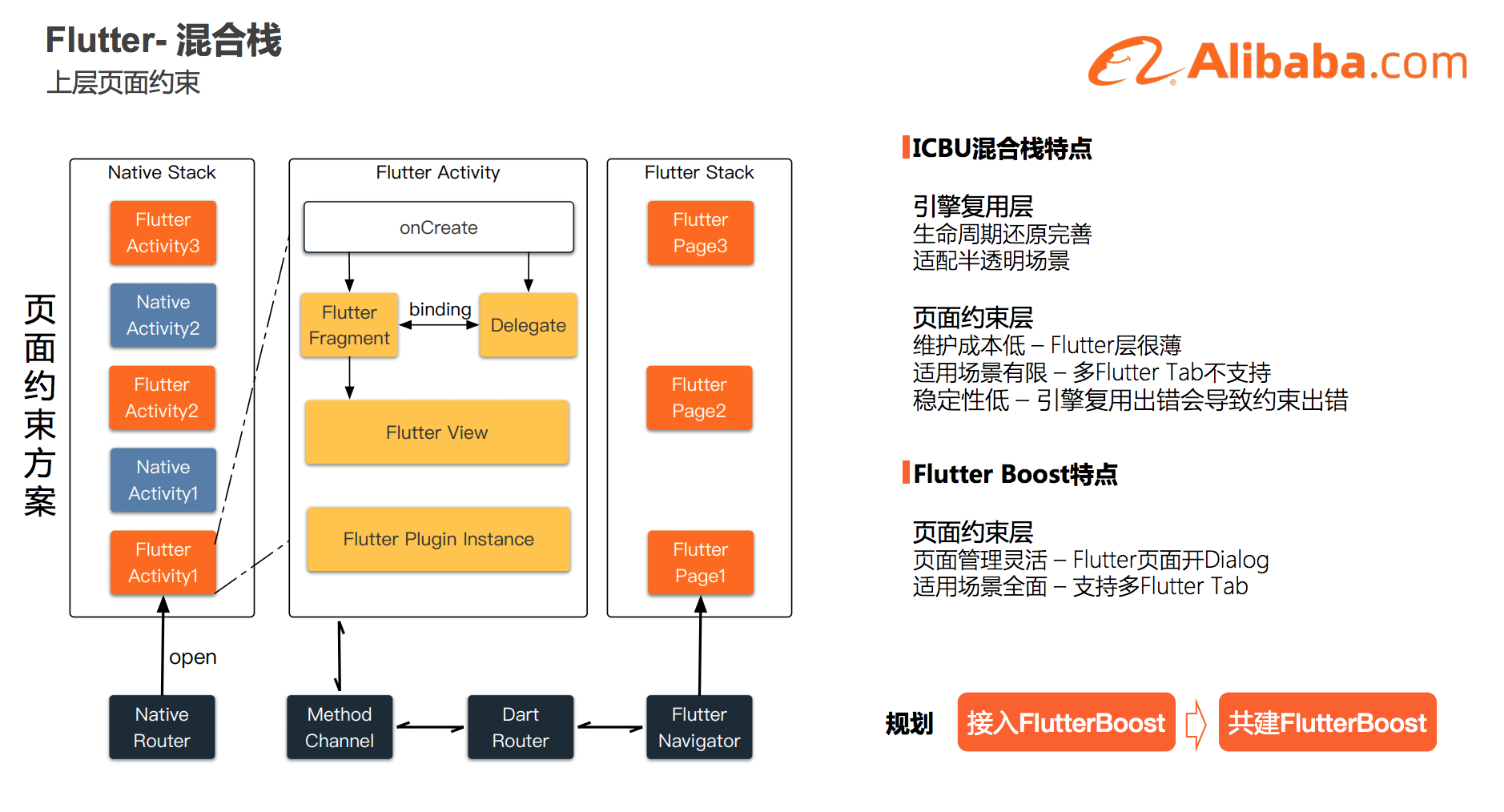 Flutter- 混合栈
上层页面约束

Alibaba.com

页面约束方案

Native Stack

Flutter Activity3

Native Activity2

Flutter Activity2

Native Activity1

Flutter Activity1

Flutter Activity

onCreate

Flutter Fragment

binding

Delegate

Flutter View

Flutter Plugin Instance

Flutter Stack

Flutter Page3

Flutter Page2

Flutter Page1

open

Native Router

Method Channel

Dart Router

Flutter Navigator

ICBU混合栈特点

引擎复用层
生命周期还原完善
适配半透明场景

页面约束层
维护成本低 – Flutter层很薄
适用场景有限 – 多Flutter Tab不支持
稳定性低 – 引擎复用出错会导致约束出错

Flutter Boost特点

页面约束层
页面管理灵活 – Flutter页面开Dialog
适用场景全面 – 支持多Flutter Tab

规划 接入FlutterBoost 共建FlutterBoost